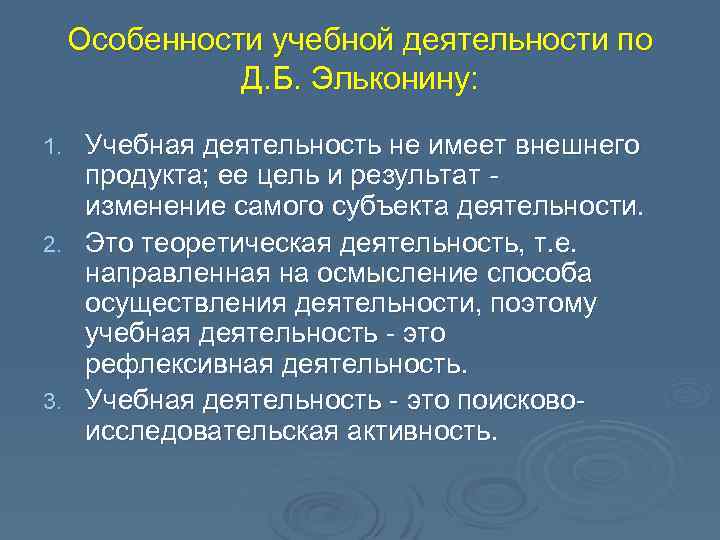 Особенности учебной деятельности по Д.Б. Эльконину:

1. Учебная деятельность не имеет внешнего продукта; ее цель и результат - изменение самого субъекта деятельности.
2. Это теоретическая деятельность, т.е. направленная на осмысление способа осуществления деятельности, поэтому учебная деятельность - это рефлексивная деятельность.
3. Учебная деятельность - это поисково-исследовательская активность.